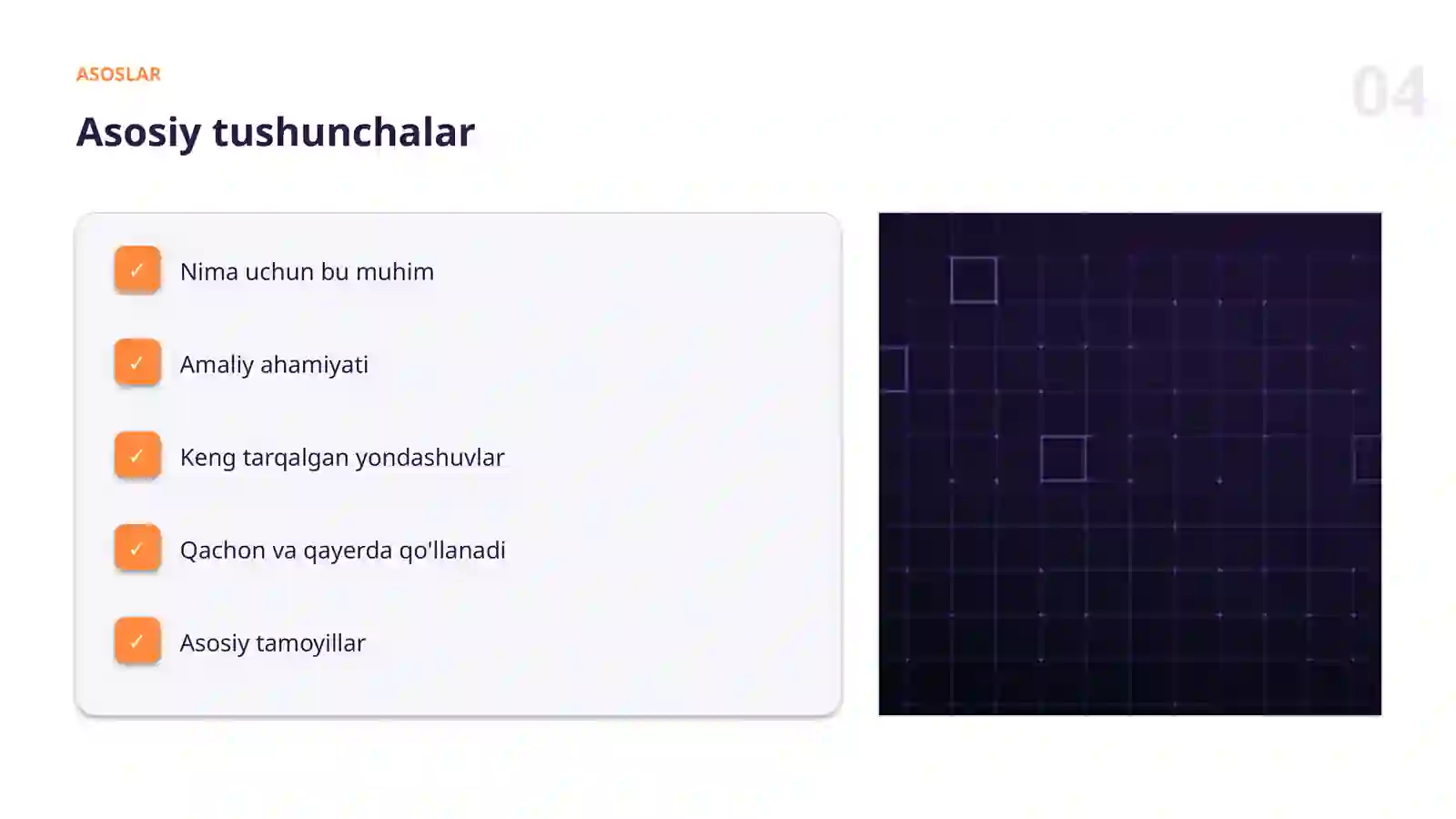 ASOSLAR

04

Asosiy tushunchalar

✓ Nima uchun bu muhim

✓ Amaliy ahamiyati

✓ Keng tarqalgan yondashuvlar

✓ Qachon va qayerda qo'llanadi

✓ Asosiy tamoyillar